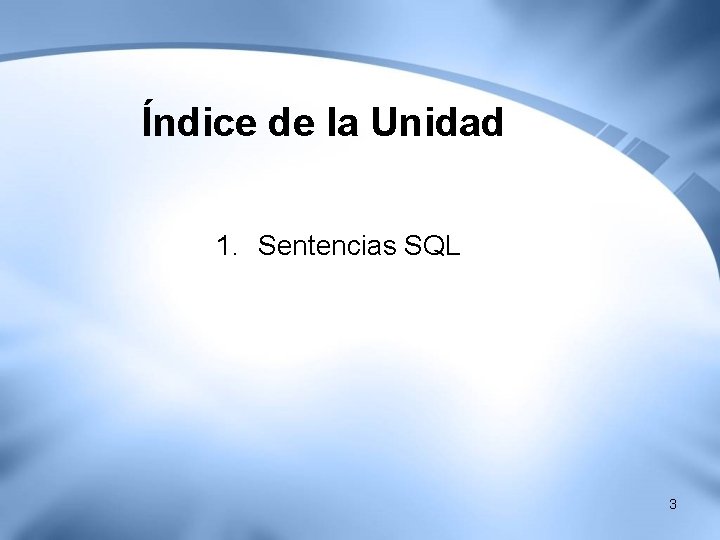 Índice de la Unidad

1. Sentencias SQL

3